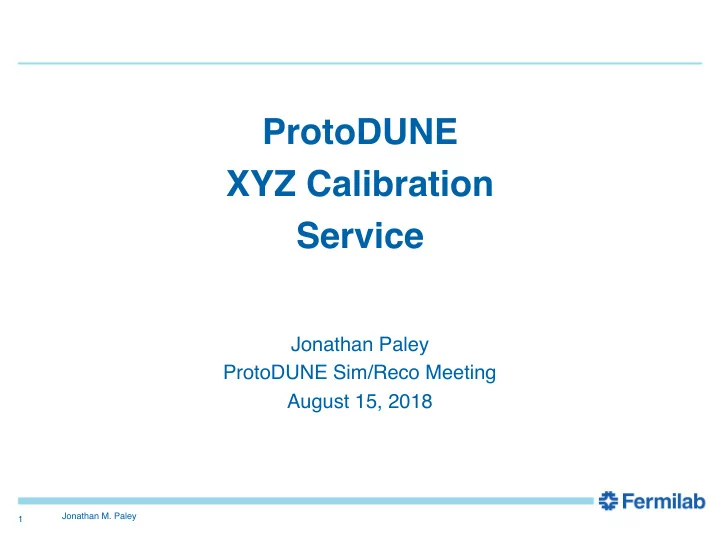 ProtoDUNE
XYZ Calibration
Service

Jonathan Paley
ProtoDUNE Sim/Reco Meeting
August 15, 2018

Fermilab

1 Jonathan M. Paley